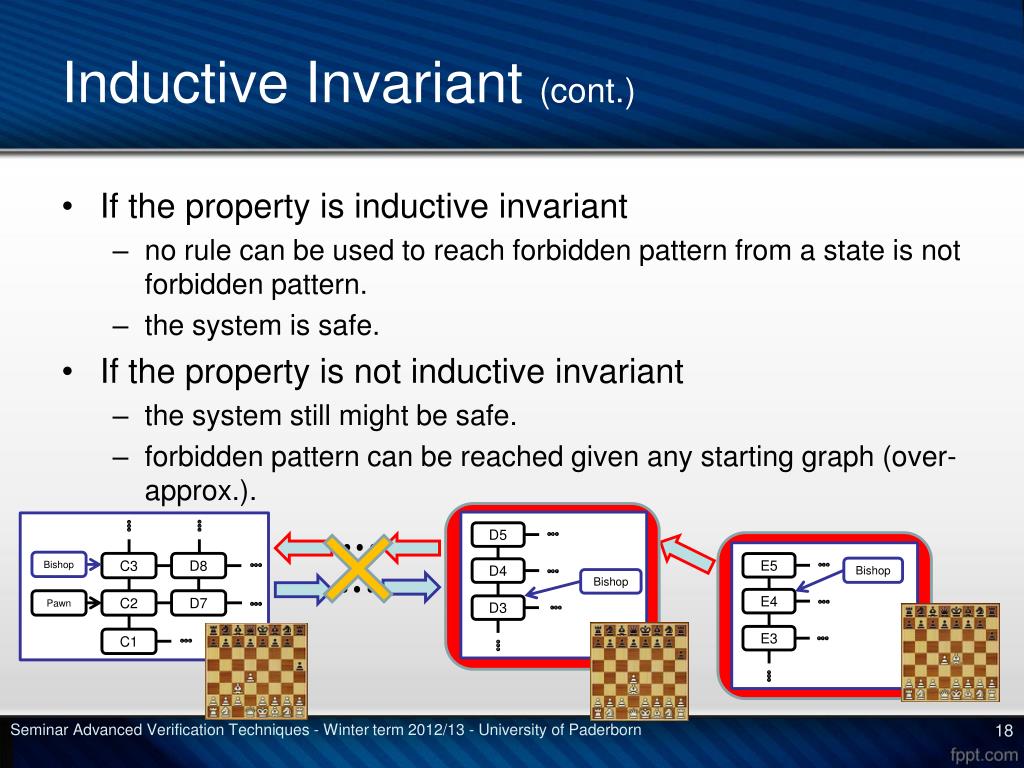 Inductive Invariant (cont.)

• If the property is inductive invariant
– no rule can be used to reach forbidden pattern from a state is not forbidden pattern.
– the system is safe.
• If the property is not inductive invariant
– the system still might be safe.
– forbidden pattern can be reached given any starting graph (over-approx.).

Bishop
C3
D8
Pawn
C2
D7
C1

D5
D4
Bishop
D3

E5
Bishop
E4
E3

Seminar Advanced Verification Techniques - Winter term 2012/13 - University of Paderborn
18
fppt.com